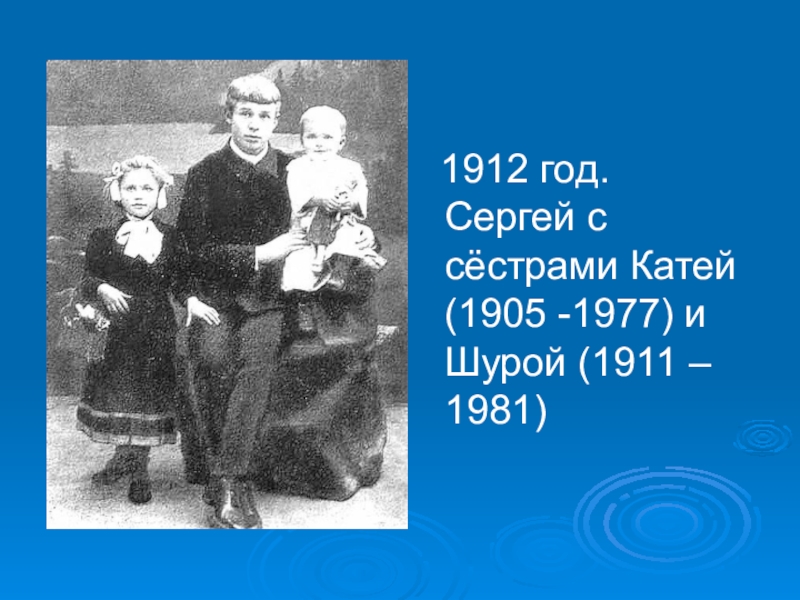 1912 год. Сергей с сёстрами Катей (1905 -1977) и Шурой (1911 – 1981)